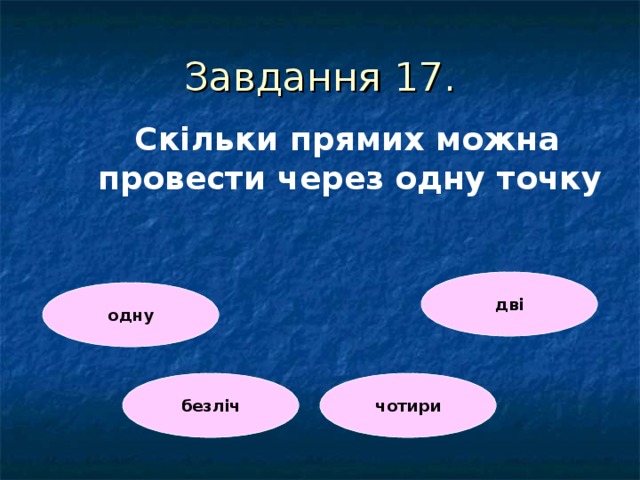 Завдання 17.

Скільки прямих можна провести через одну точку

одну

дві

безліч

чотири